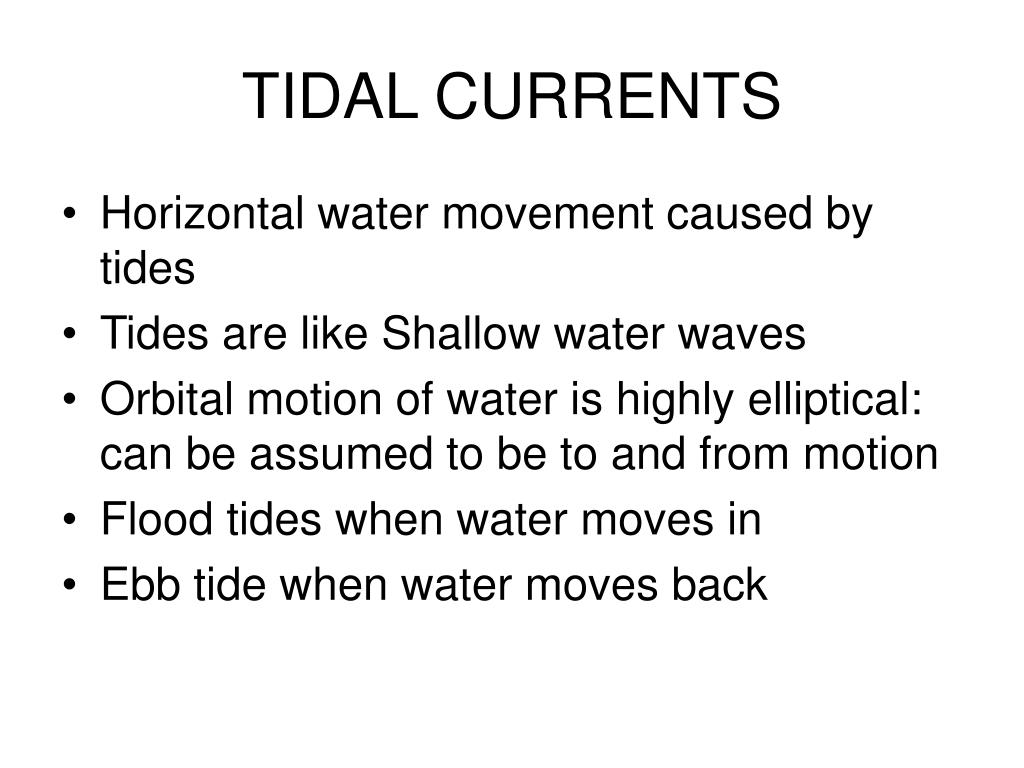 TIDAL CURRENTS

• Horizontal water movement caused by tides
• Tides are like Shallow water waves
• Orbital motion of water is highly elliptical: can be assumed to be to and from motion
• Flood tides when water moves in
• Ebb tide when water moves back